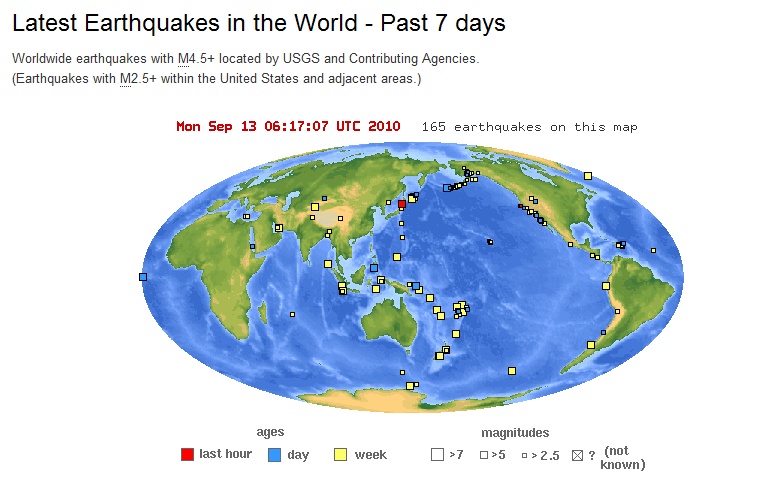 Latest Earthquakes in the World - Past 7 days

Worldwide earthquakes with M4.5+ located by USGS and Contributing Agencies.
(Earthquakes with M2.5+ within the United States and adjacent areas.)

Mon Sep 13 06:17:07 UTC 2010 165 earthquakes on this map

ages
last hour day week

magnitudes
>7 >5 >2.5 ? (not known)